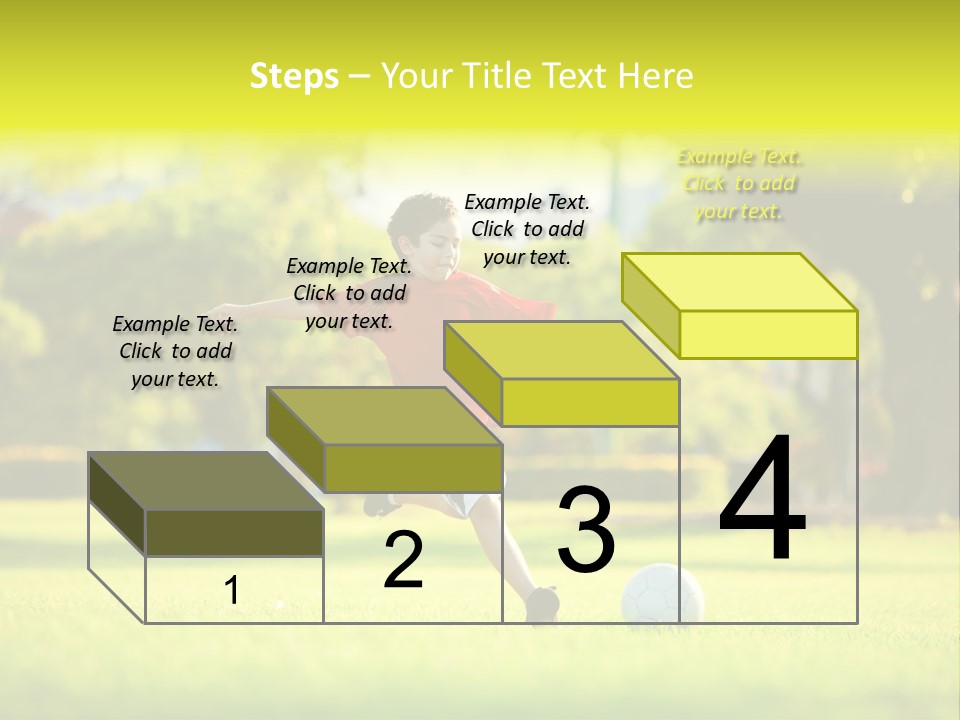 Steps – Your Title Text Here

Example Text. Click to add your text.

Example Text. Click to add your text.

Example Text. Click to add your text.

Example Text. Click to add your text.

1

2

3

4